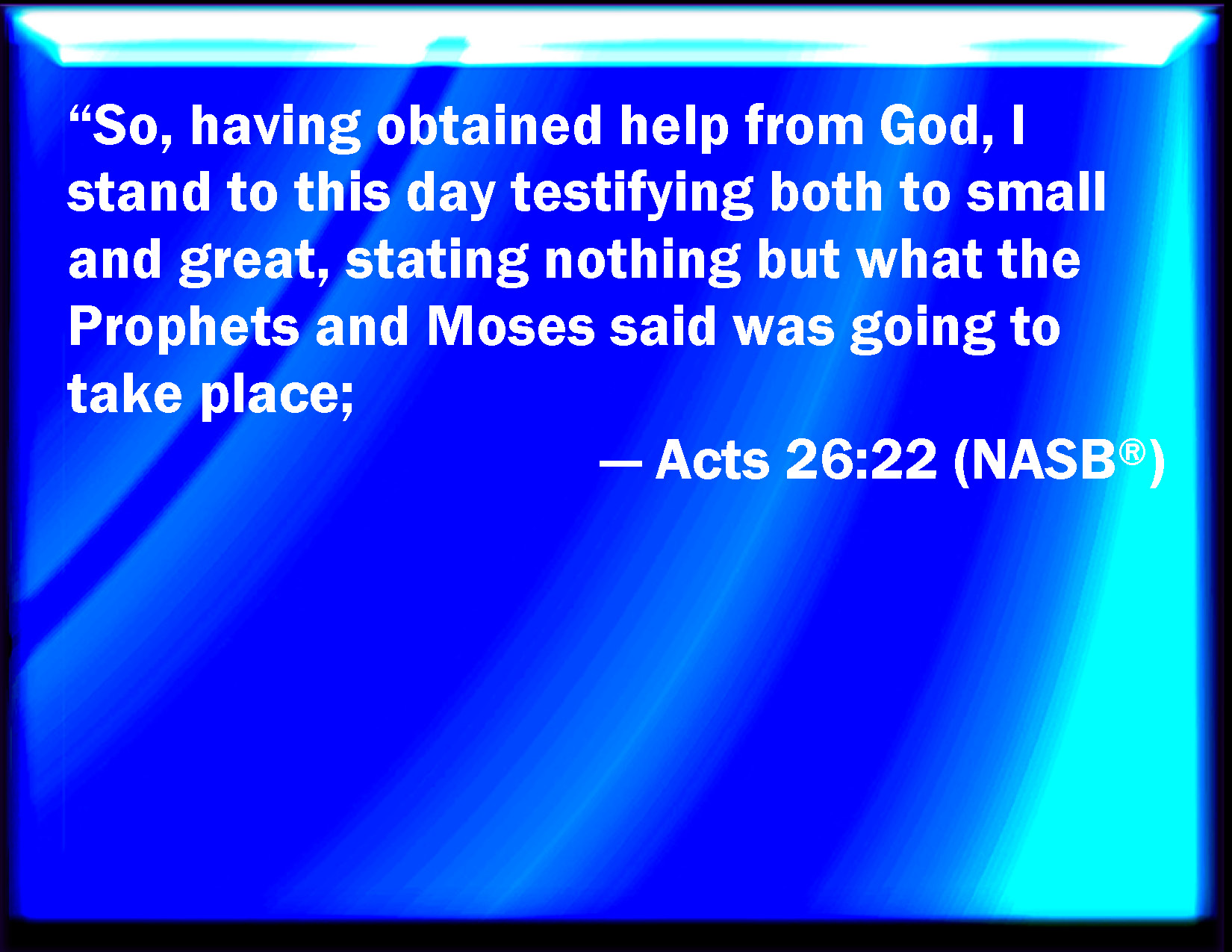 “So, having obtained help from God, I stand to this day testifying both to small and great, stating nothing but what the Prophets and Moses said was going to take place;

— Acts 26:22 (NASB®)